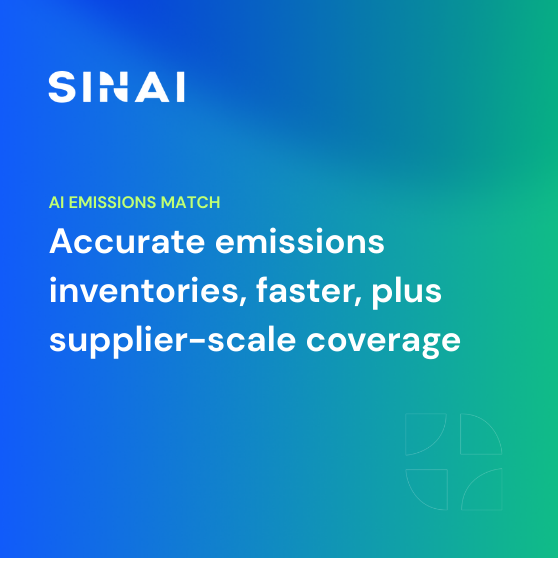 SINAI

AI EMISSIONS MATCH

Accurate emissions inventories, faster, plus supplier-scale coverage